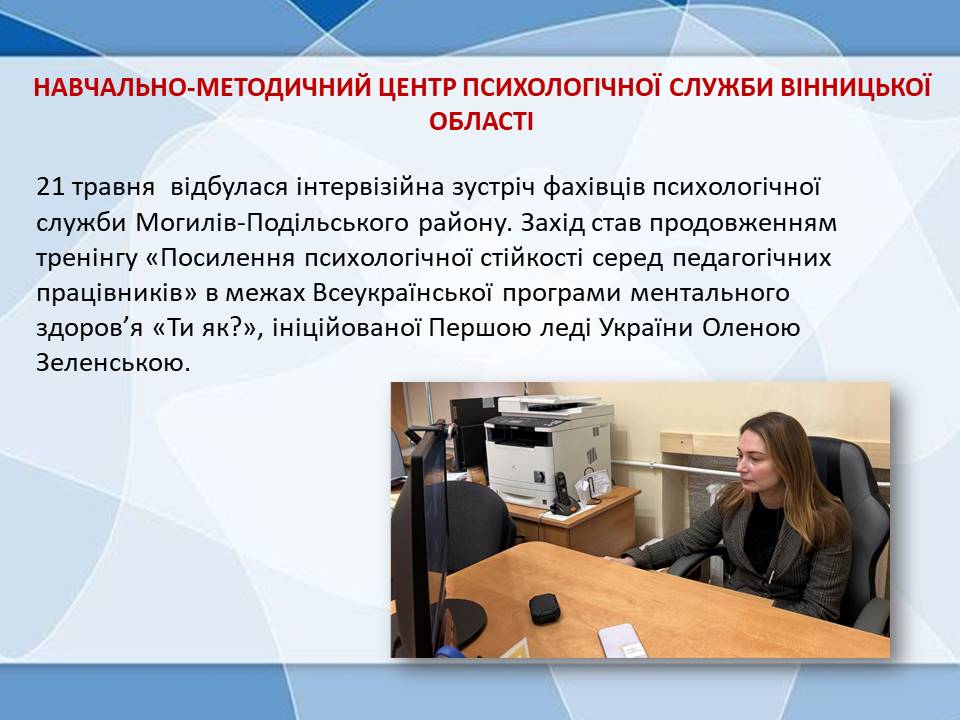 НАВЧАЛЬНО-МЕТОДИЧНИЙ ЦЕНТР ПСИХОЛОГІЧНОЇ СЛУЖБИ ВІННИЦЬКОЇ ОБЛАСТІ

21 травня  відбулася інтервізійна зустріч фахівців психологічної служби Могилів-Подільського району. Захід став продовженням тренінгу «Посилення психологічної стійкості серед педагогічних працівників» в межах Всеукраїнської програми ментального здоров’я «Ти як?», ініційованої Першою леді України Оленою Зеленською.